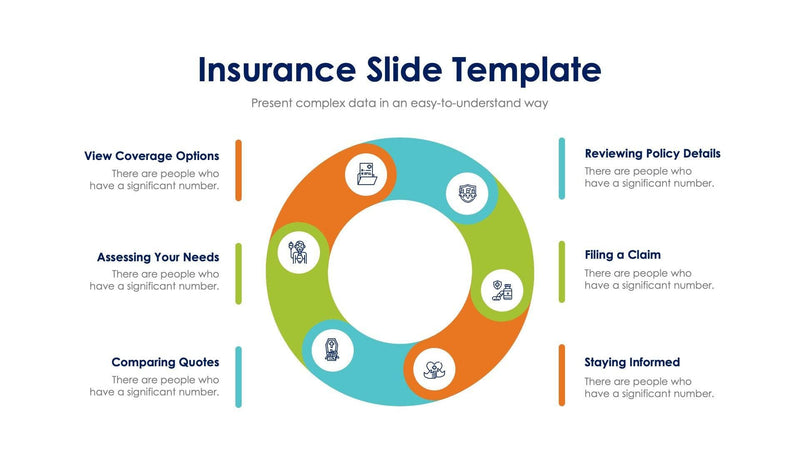 Insurance Slide Template

Present complex data in an easy-to-understand way

View Coverage Options
There are people who have a significant number.

Assessing Your Needs
There are people who have a significant number.

Comparing Quotes
There are people who have a significant number.

Reviewing Policy Details
There are people who have a significant number.

Filing a Claim
There are people who have a significant number.

Staying Informed
There are people who have a significant number.